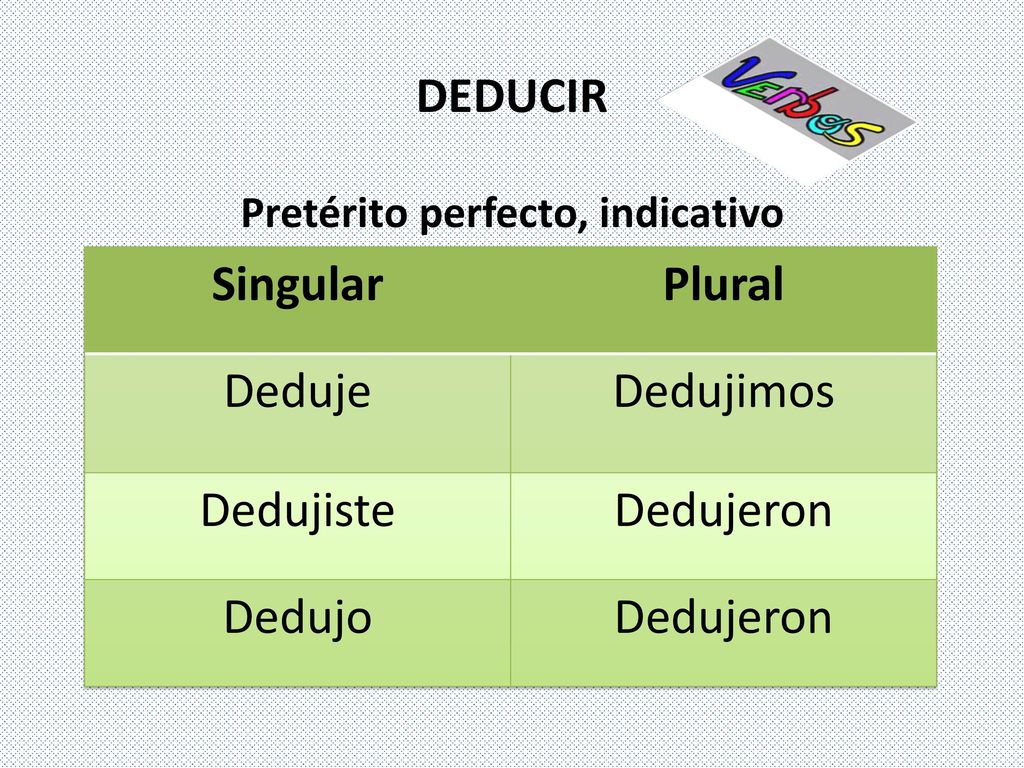 DEDUCIR

Verbos

Pretérito perfecto, indicativo

| Singular | Plural |
|---|---|
| Deduje | Dedujimos |
| Dedujiste | Dedujeron |
| Dedujo | Dedujeron |